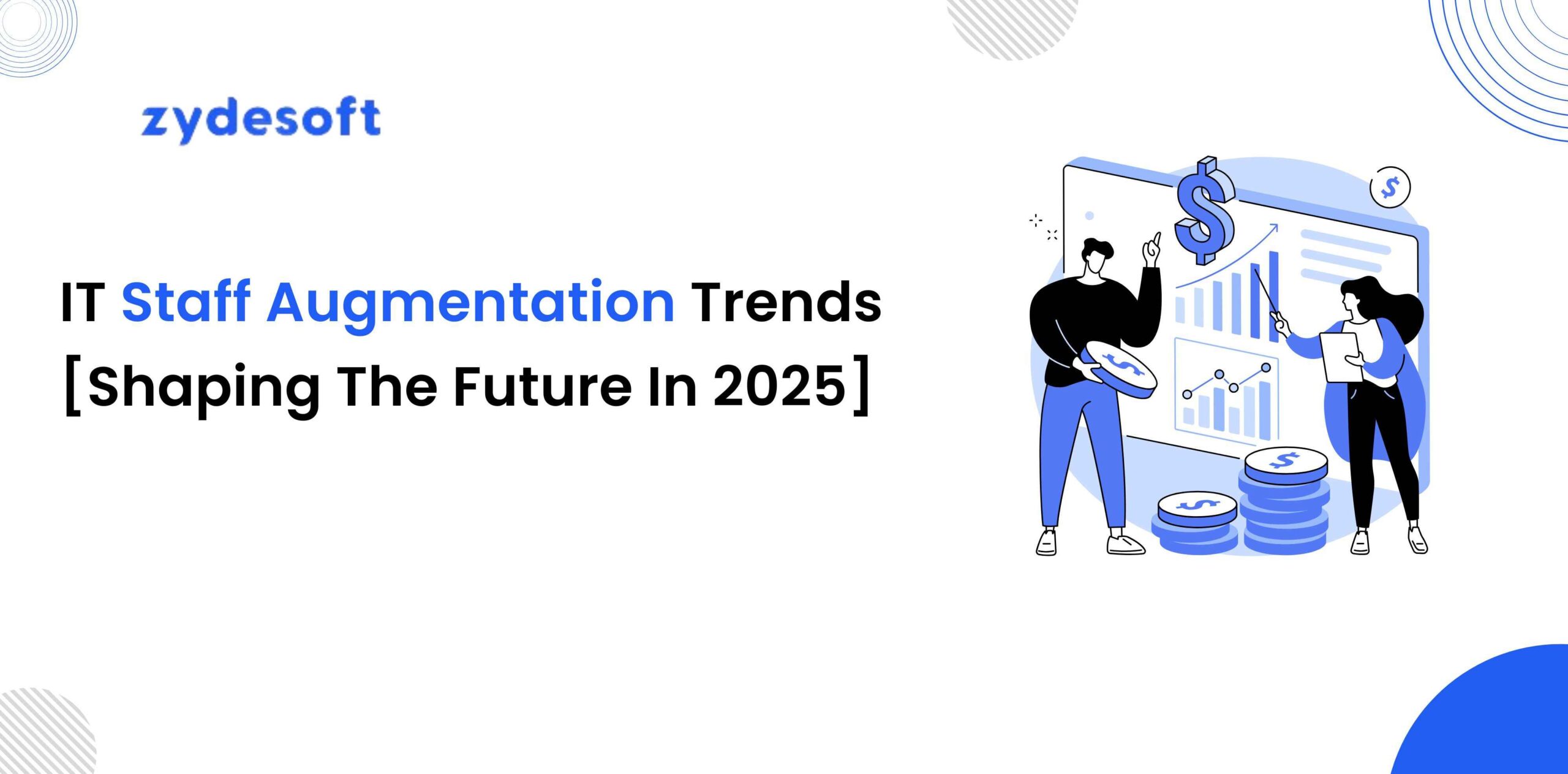 zydesoft

IT Staff Augmentation Trends [Shaping The Future In 2025]

$

$

$

$

$